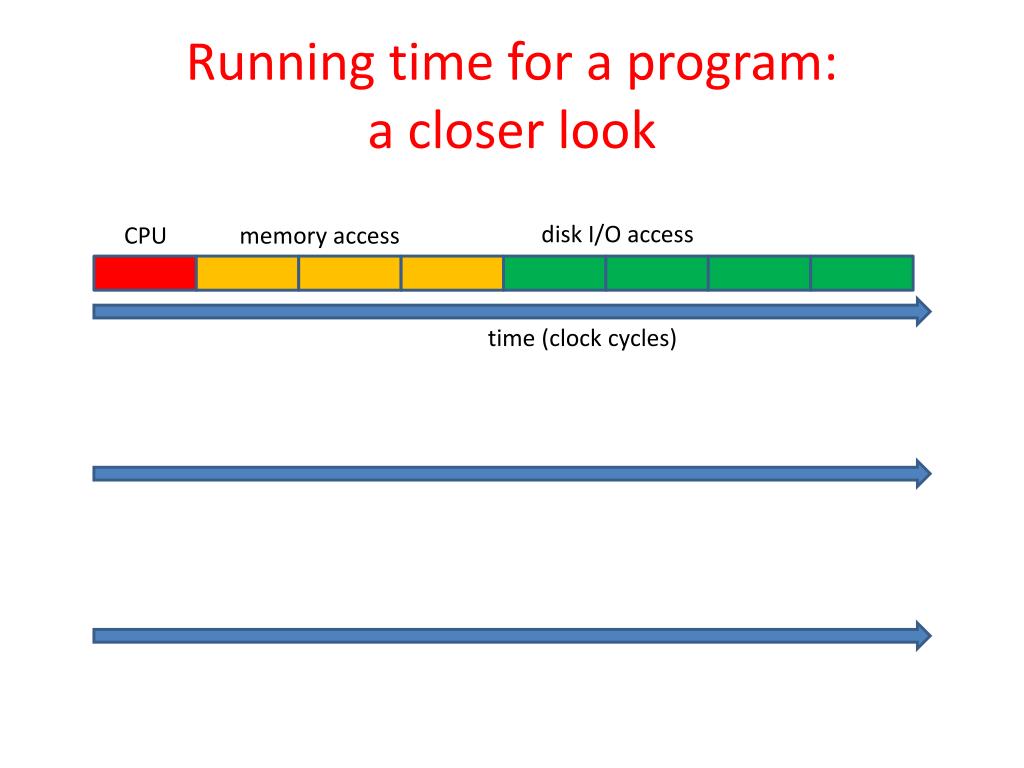 Running time for a program:
a closer look

CPU memory access disk I/O access

time (clock cycles)